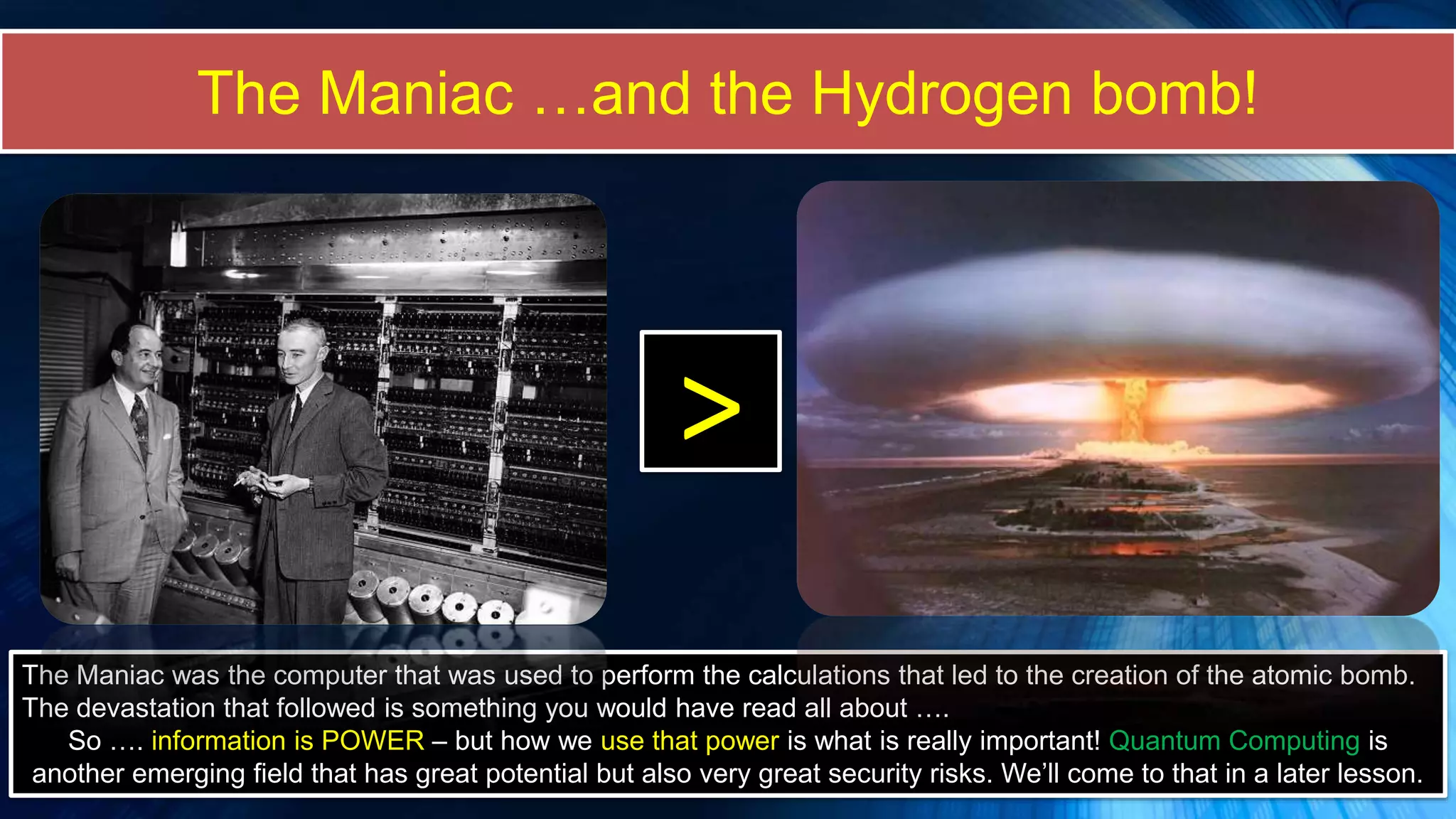 The Maniac …and the Hydrogen bomb!

>

The Maniac was the computer that was used to perform the calculations that led to the creation of the atomic bomb. The devastation that followed is something you would have read all about ….

So …. information is POWER – but how we use that power is what is really important! Quantum Computing is another emerging field that has great potential but also very great security risks. We'll come to that in a later lesson.